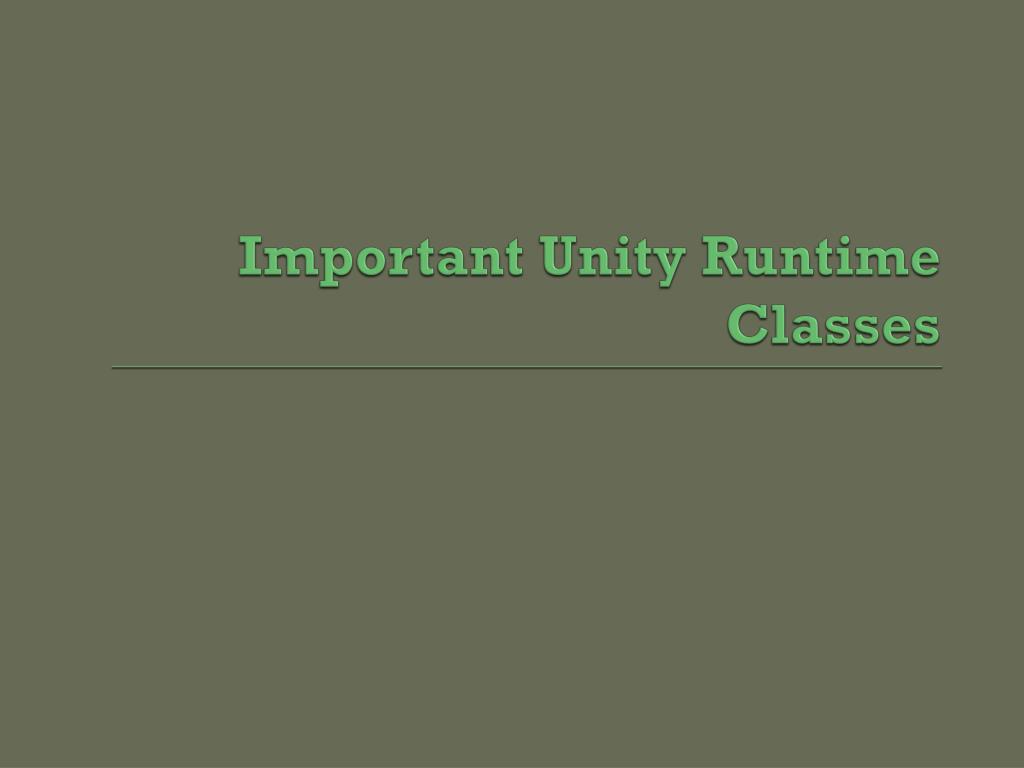 Important Unity Runtime Classes